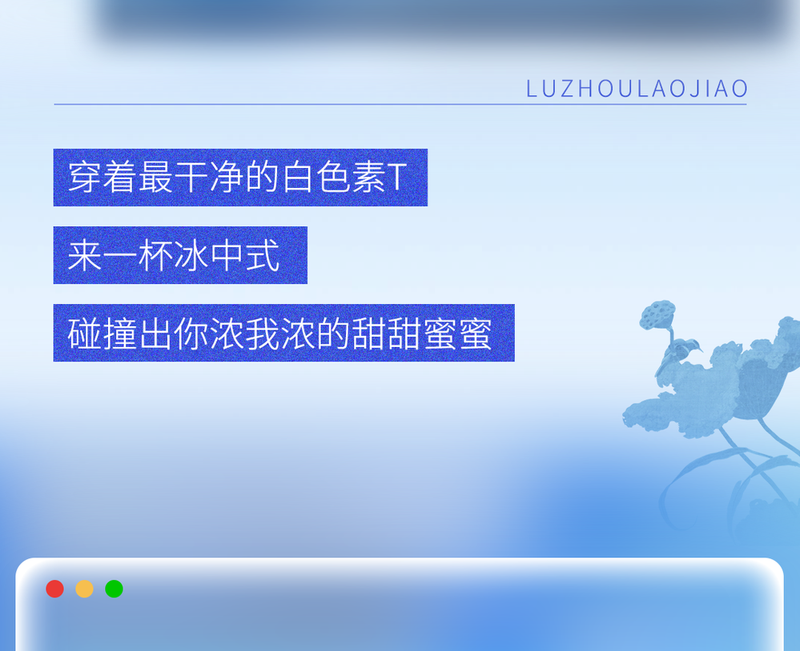 LUZHOULAOJIAO

穿着最干净的白色素T

来一杯冰中式

碰撞出你浓我浓的甜甜蜜蜜